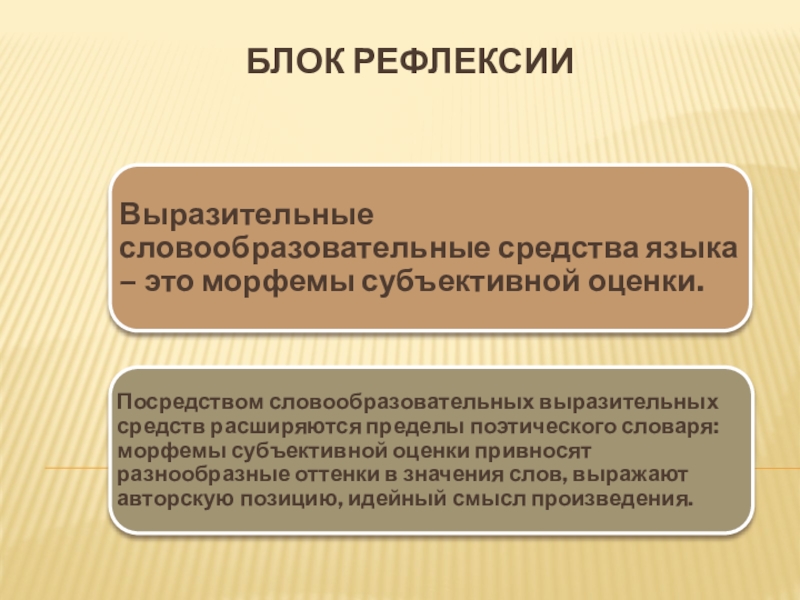 БЛОК РЕФЛЕКСИИ

Выразительные словообразовательные средства языка – это морфемы субъективной оценки.

Посредством словообразовательных выразительных средств расширяются пределы поэтического словаря: морфемы субъективной оценки привносят разнообразные оттенки в значения слов, выражают авторскую позицию, идейный смысл произведения.